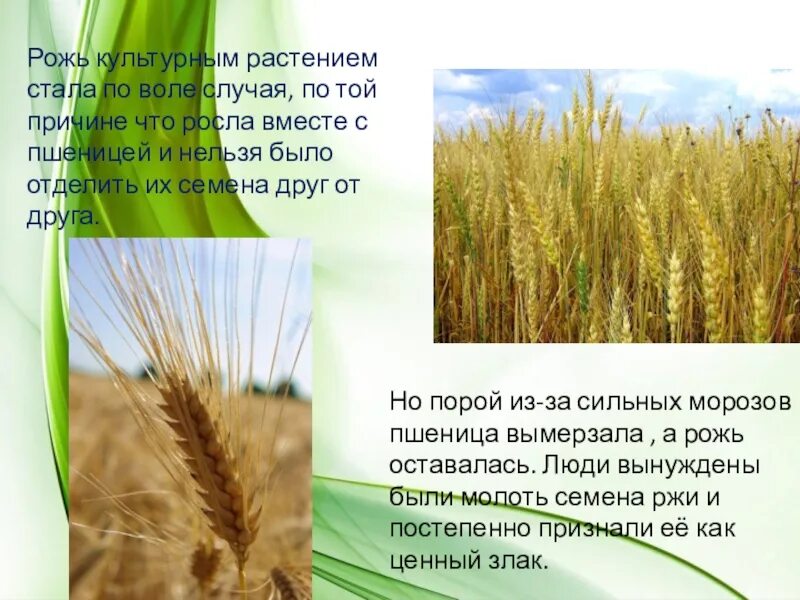 Рожь культурным растением стала по воле случая, по той причине что росла вместе с пшеницей и нельзя было отделить их семена друг от друга.

Но порой из-за сильных морозов пшеница вымерзала , а рожь оставалась. Люди вынуждены были молоть семена ржи и постепенно признали её как ценный злак.